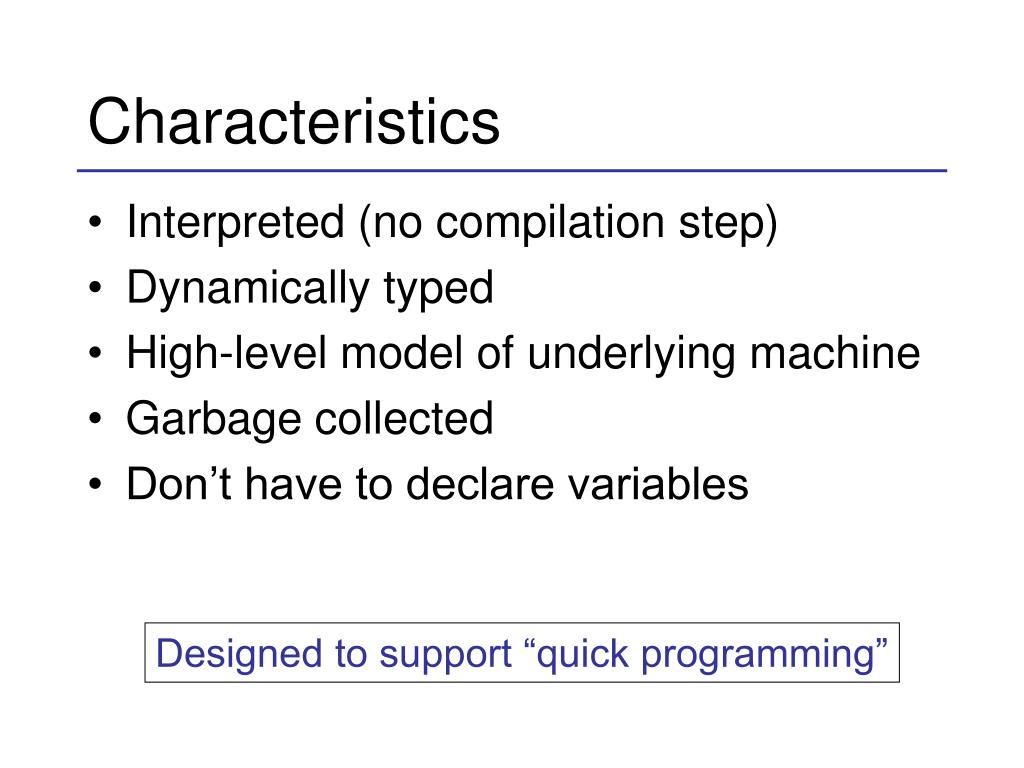 Characteristics

• Interpreted (no compilation step)
• Dynamically typed
• High-level model of underlying machine
• Garbage collected
• Don’t have to declare variables

Designed to support “quick programming”